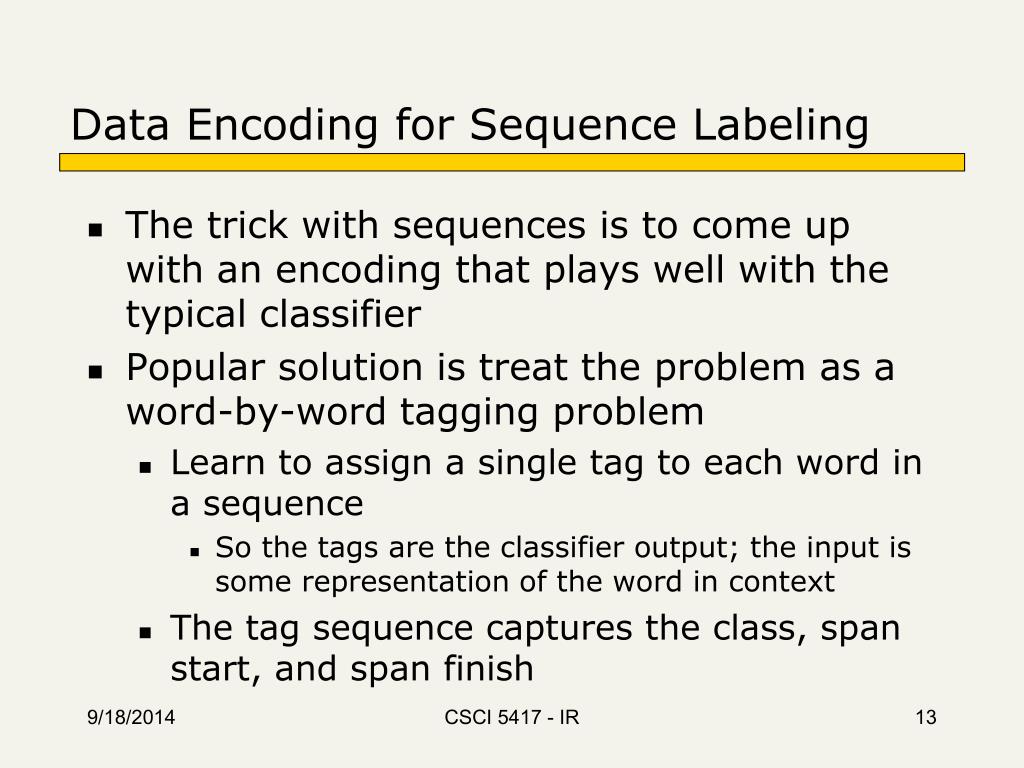 Data Encoding for Sequence Labeling

- The trick with sequences is to come up with an encoding that plays well with the typical classifier
- Popular solution is treat the problem as a word-by-word tagging problem
  - Learn to assign a single tag to each word in a sequence
    - So the tags are the classifier output; the input is some representation of the word in context
  - The tag sequence captures the class, span start, and span finish

9/18/2014

CSCI 5417 - IR

13